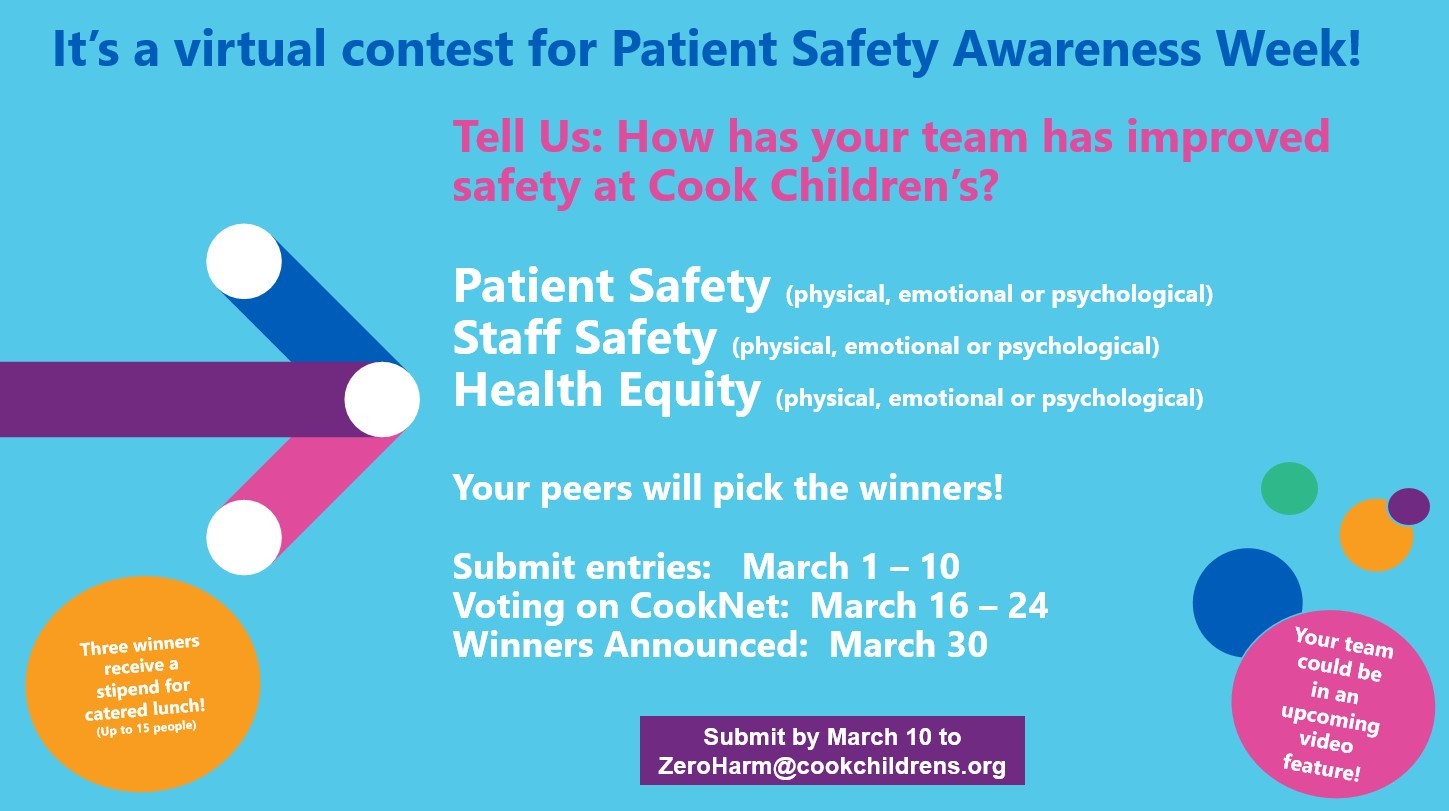 It's a virtual contest for Patient Safety Awareness Week!

Tell Us: How has your team has improved safety at Cook Children's?

Patient Safety (physical, emotional or psychological)
Staff Safety (physical, emotional or psychological)
Health Equity (physical, emotional or psychological)

Your peers will pick the winners!

Submit entries: March 1 – 10
Voting on CookNet: March 16 – 24
Winners Announced: March 30

Three winners receive a stipend for catered lunch! (Up to 15 people)

Submit by March 10 to ZeroHarm@cookchildrens.org

Your team could be in an upcoming video feature!